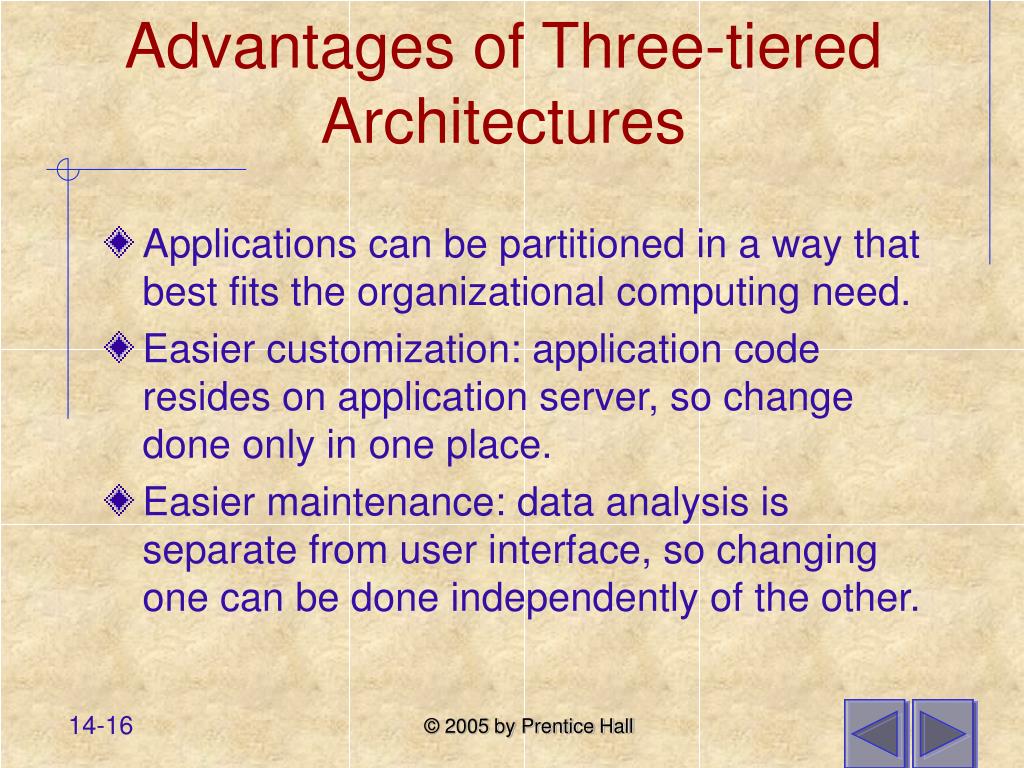 Advantages of Three-tiered Architectures

Applications can be partitioned in a way that best fits the organizational computing need.

Easier customization: application code resides on application server, so change done only in one place.

Easier maintenance: data analysis is separate from user interface, so changing one can be done independently of the other.

14-16

© 2005 by Prentice Hall